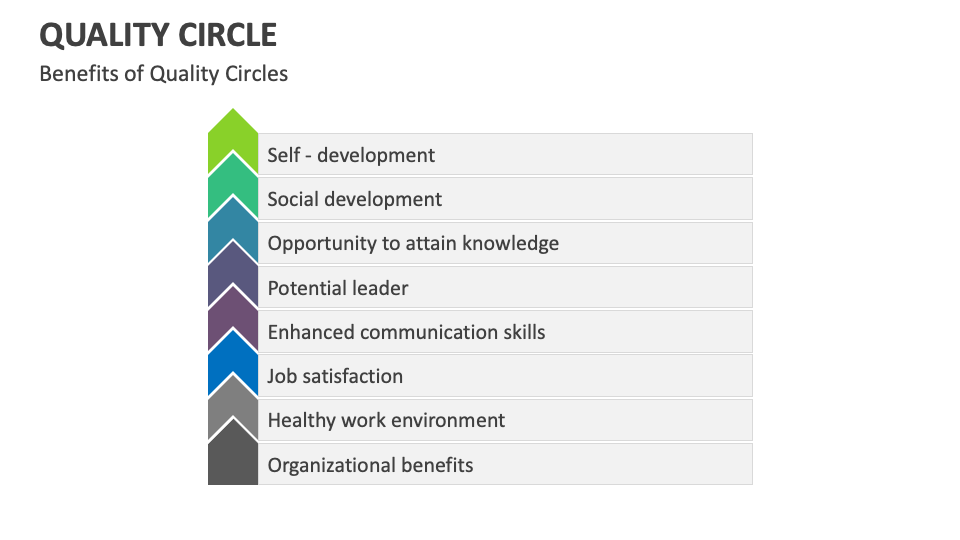 QUALITY CIRCLE

Benefits of Quality Circles

Self - development

Social development

Opportunity to attain knowledge

Potential leader

Enhanced communication skills

Job satisfaction

Healthy work environment

Organizational benefits